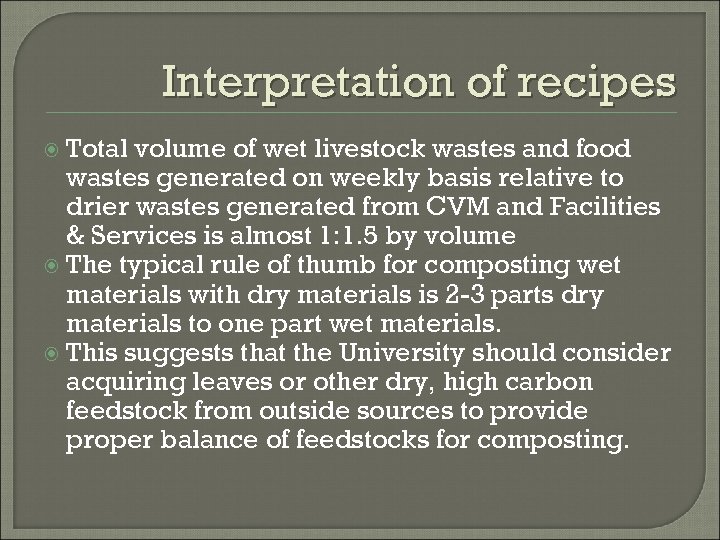 Interpretation of recipes

Total volume of wet livestock wastes and food wastes generated on weekly basis relative to drier wastes generated from CVM and Facilities & Services is almost 1:1.5 by volume

The typical rule of thumb for composting wet materials with dry materials is 2-3 parts dry materials to one part wet materials.

This suggests that the University should consider acquiring leaves or other dry, high carbon feedstock from outside sources to provide proper balance of feedstocks for composting.